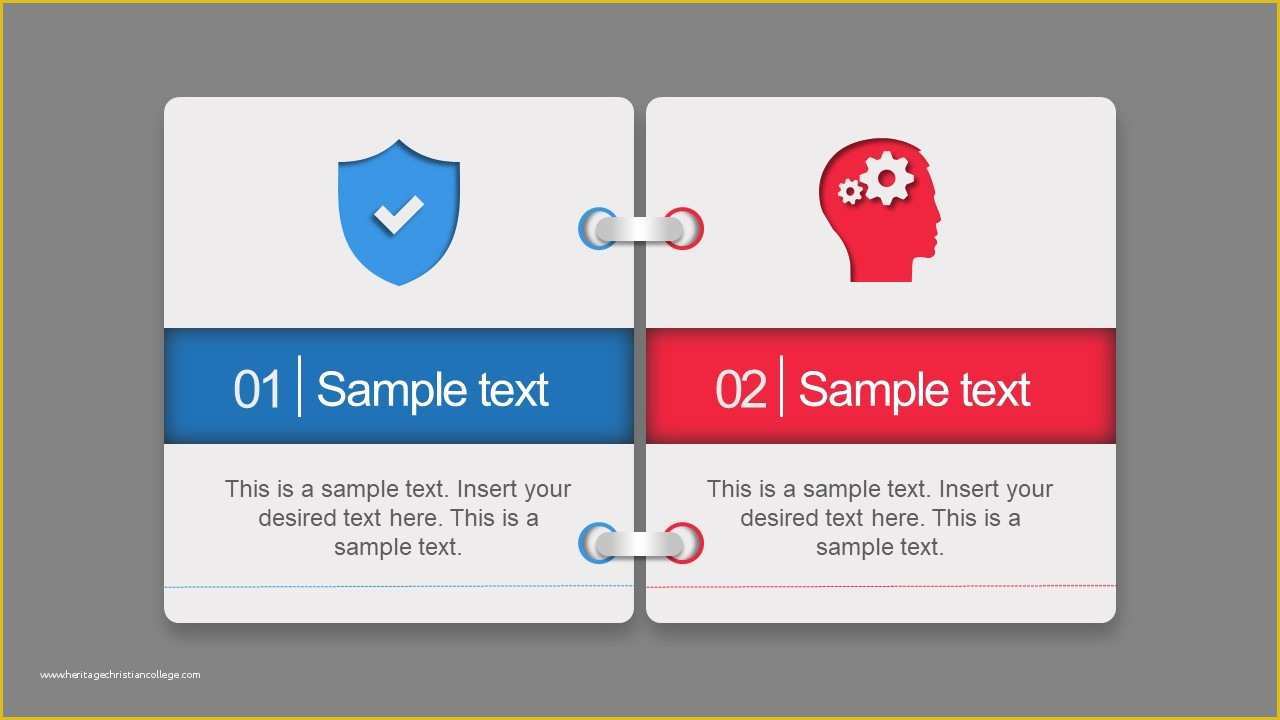 01 Sample text

This is a sample text. Insert your desired text here. This is a sample text.

02 Sample text

This is a sample text. Insert your desired text here. This is a sample text.

www.heritagechristiancollege.com